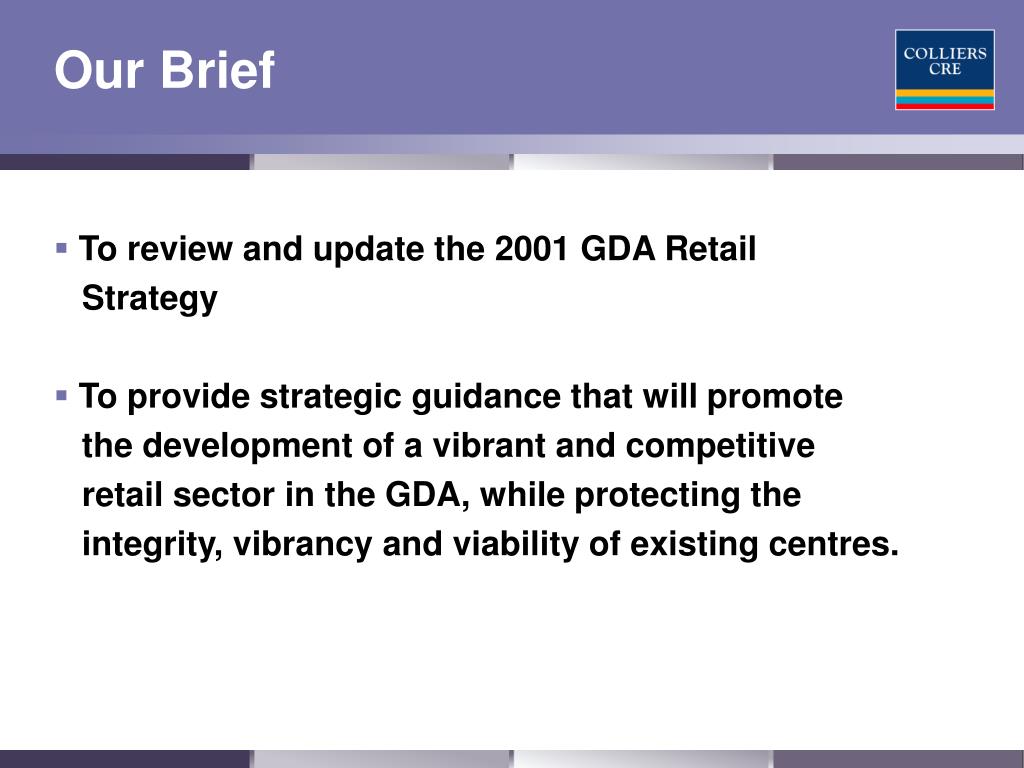 Our Brief

COLLIERS CRE

▪ To review and update the 2001 GDA Retail Strategy

▪ To provide strategic guidance that will promote the development of a vibrant and competitive retail sector in the GDA, while protecting the integrity, vibrancy and viability of existing centres.